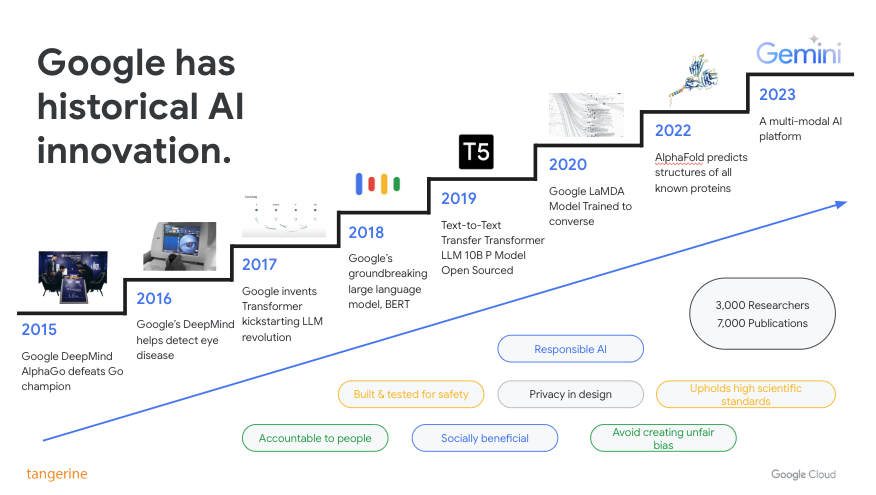 Google has historical AI innovation.

2015
Google DeepMind AlphaGo defeats Go champion

2016
Google's DeepMind helps detect eye disease

2017
Google invents Transformer kickstarting LLM revolution

2018
Google's groundbreaking large language model, BERT

T5
2019
Text-to-Text Transfer Transformer LLM 10B P Model Open Sourced

2020
Google LaMDA Model Trained to converse

2022
AlphaFold predicts structures of all known proteins

Gemini
2023
A multi-modal AI platform

3,000 Researchers
7,000 Publications

Responsible AI

Built & tested for safety

Privacy in design

Upholds high scientific standards

Accountable to people

Socially beneficial

Avoid creating unfair bias

tangerine

Google Cloud